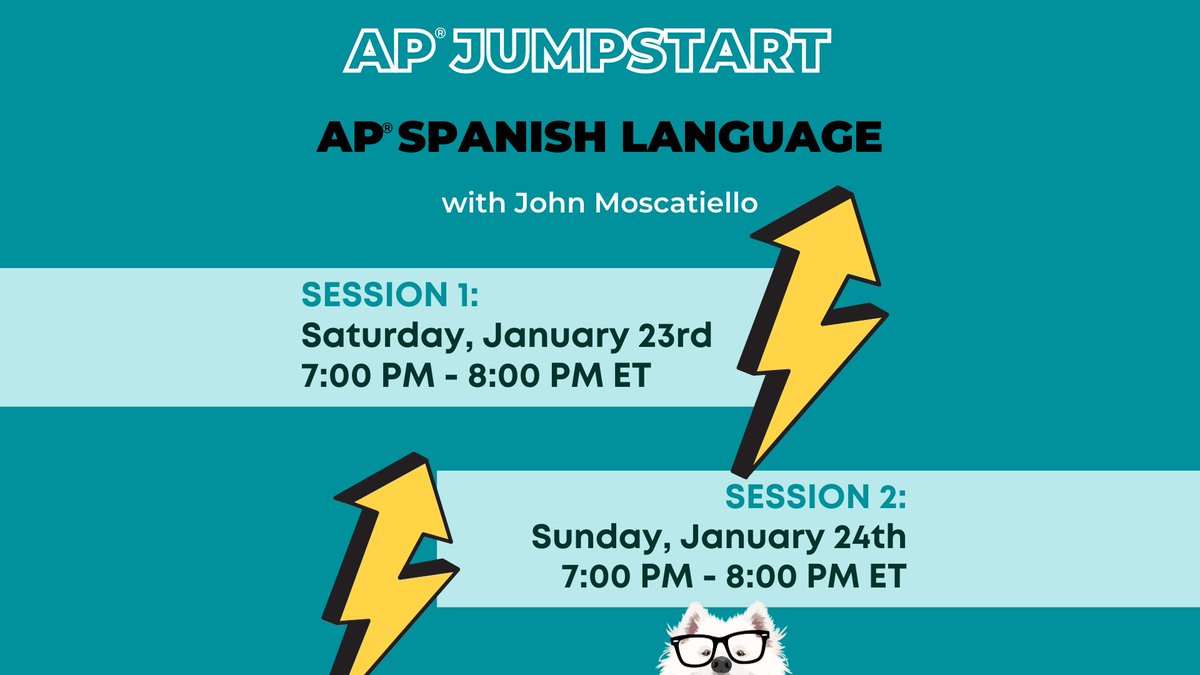 AP® JUMPSTART

AP® SPANISH LANGUAGE

with John Moscatiello

SESSION 1:
Saturday, January 23rd
7:00 PM - 8:00 PM ET

SESSION 2:
Sunday, January 24th
7:00 PM - 8:00 PM ET